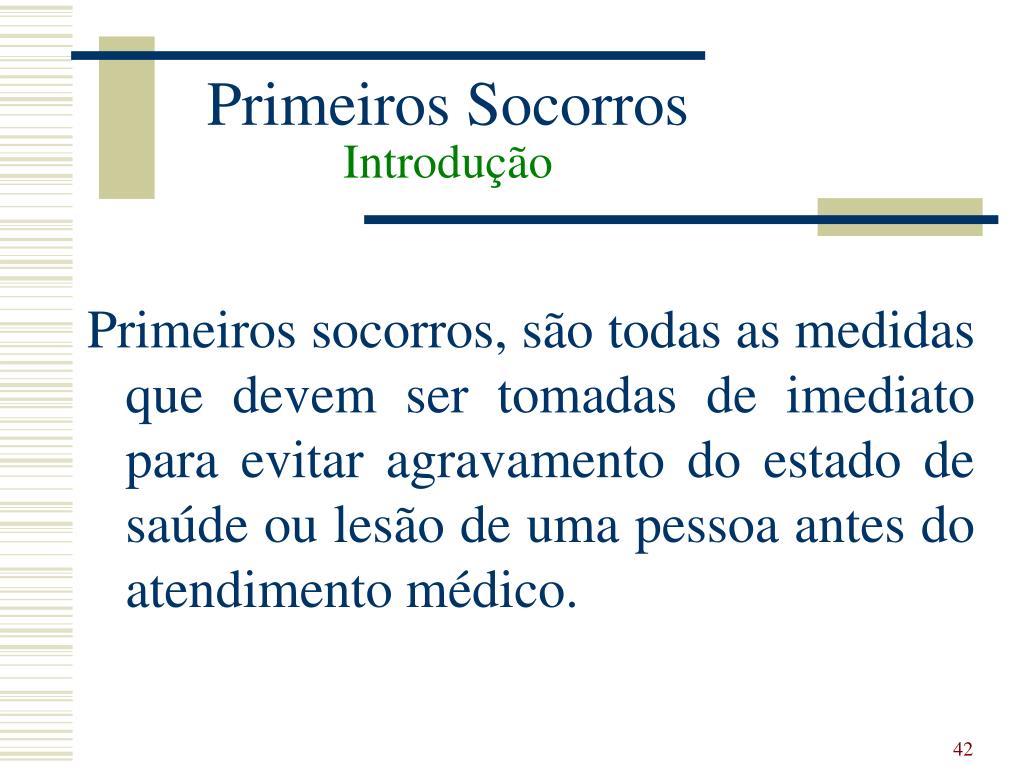 Primeiros Socorros
Introdução

Primeiros socorros, são todas as medidas que devem ser tomadas de imediato para evitar agravamento do estado de saúde ou lesão de uma pessoa antes do atendimento médico.

42